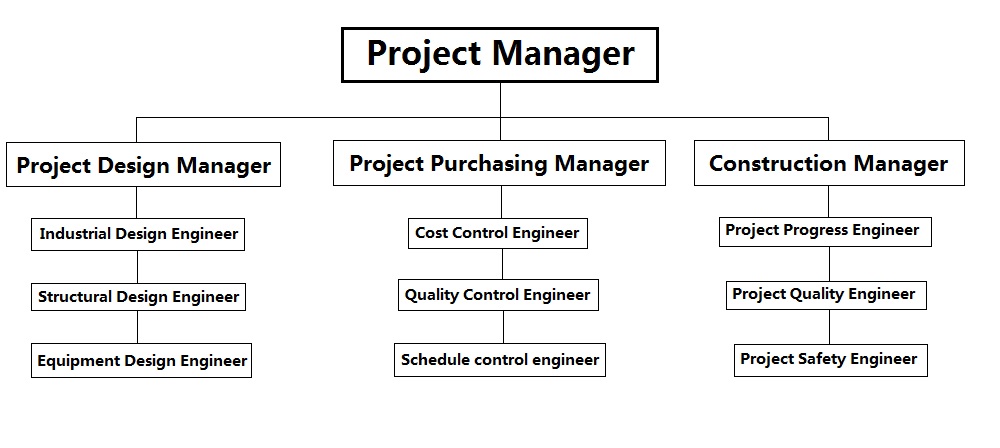 Project Manager

Project Design Manager

Industrial Design Engineer

Structural Design Engineer

Equipment Design Engineer

Project Purchasing Manager

Cost Control Engineer

Quality Control Engineer

Schedule control engineer

Construction Manager

Project Progress Engineer

Project Quality Engineer

Project Safety Engineer